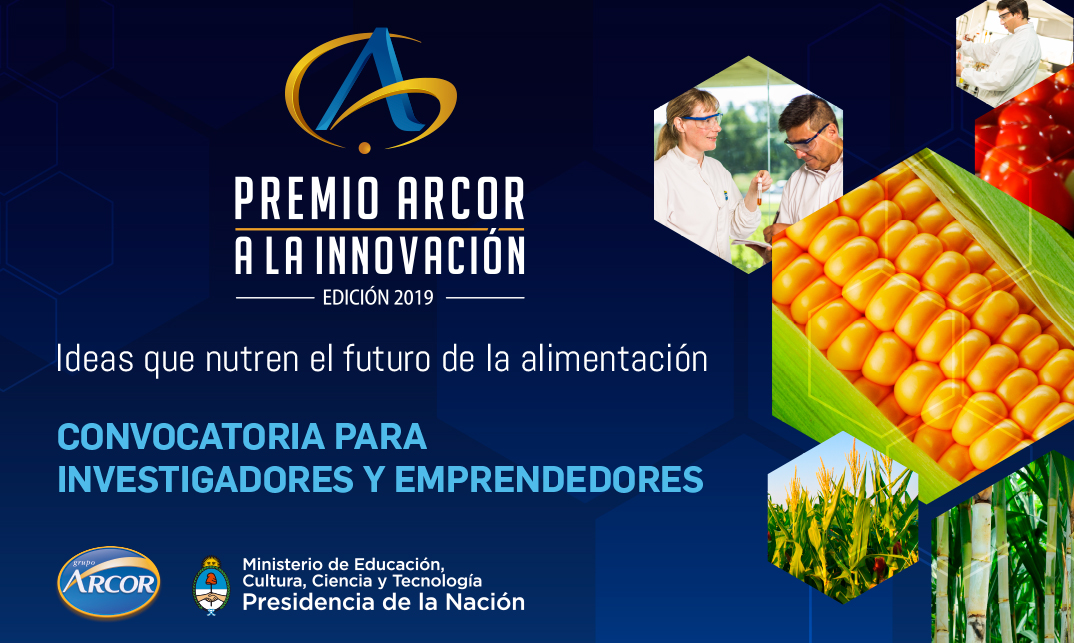 A

PREMIO ARCOR
A LA INNOVACIÓN
EDICIÓN 2019

Ideas que nutren el futuro de la alimentación

CONVOCATORIA PARA
INVESTIGADORES Y EMPRENDEDORES

grupo
ARCOR

Ministerio de Educación,
Cultura, Ciencia y Tecnología
Presidencia de la Nación